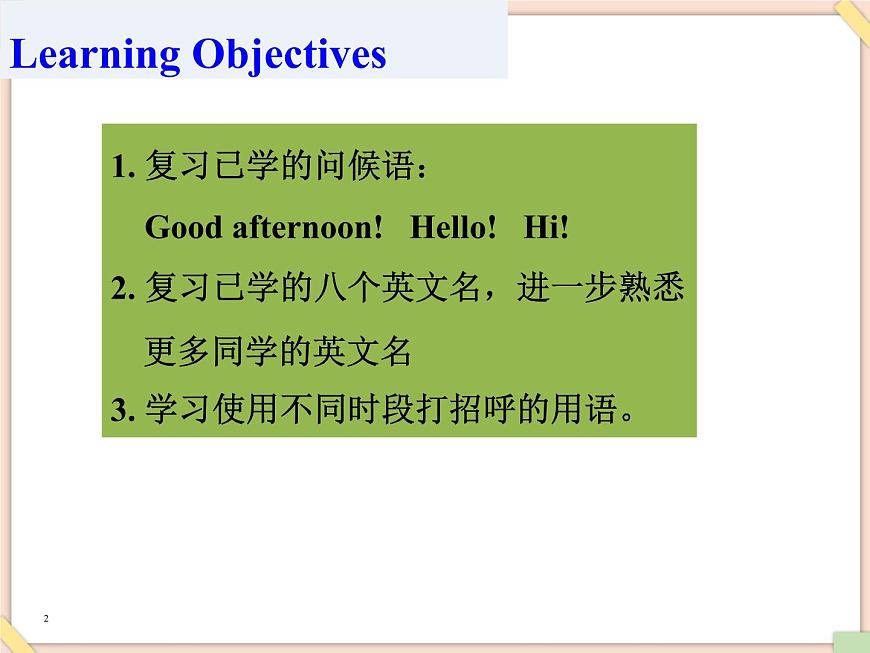 Learning Objectives

1. 复习已学的问候语：
Good afternoon! Hello! Hi!

2. 复习已学的八个英文名，进一步熟悉更多同学的英文名

3. 学习使用不同时段打招呼的用语。

2